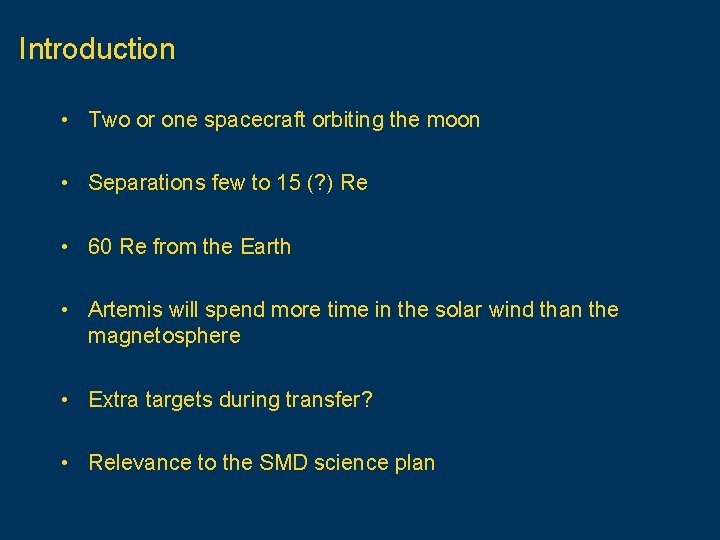 Introduction

• Two or one spacecraft orbiting the moon

• Separations few to 15 (?) Re

• 60 Re from the Earth

• Artemis will spend more time in the solar wind than the magnetosphere

• Extra targets during transfer?

• Relevance to the SMD science plan